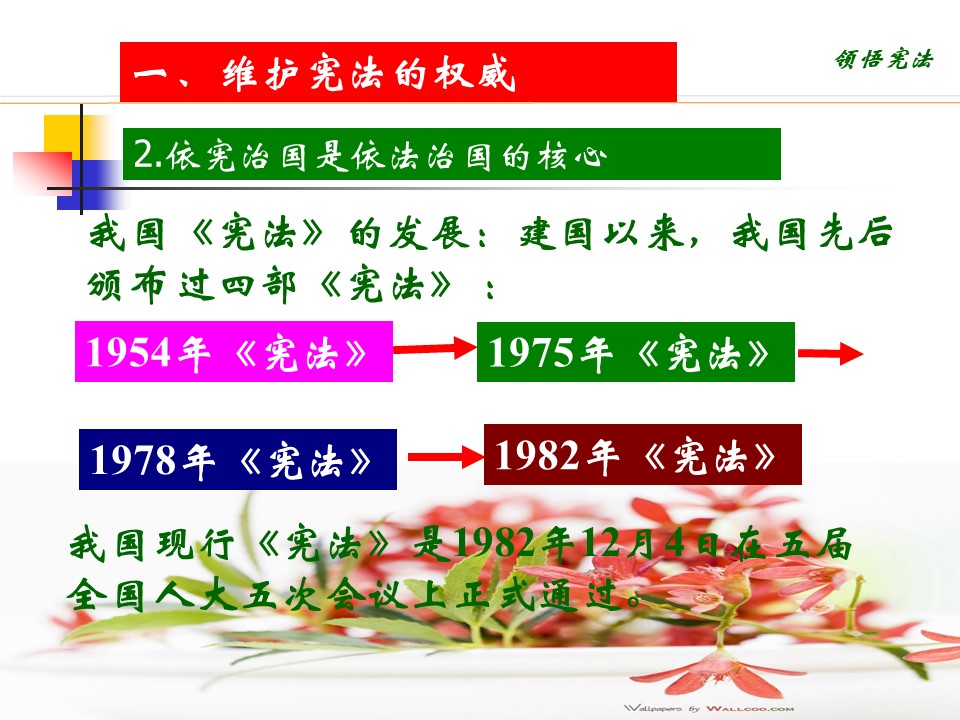 一、维护宪法的权威

领悟宪法

2.依宪治国是依法治国的核心

我国《宪法》的发展：建国以来，我国先后颁布过四部《宪法》：

1954年《宪法》

1975年《宪法》

1978年《宪法》

1982年《宪法》

我国现行《宪法》是1982年12月4日在五届全国人大五次会议上正式通过。

Wallpapers by WALLCOO.COM